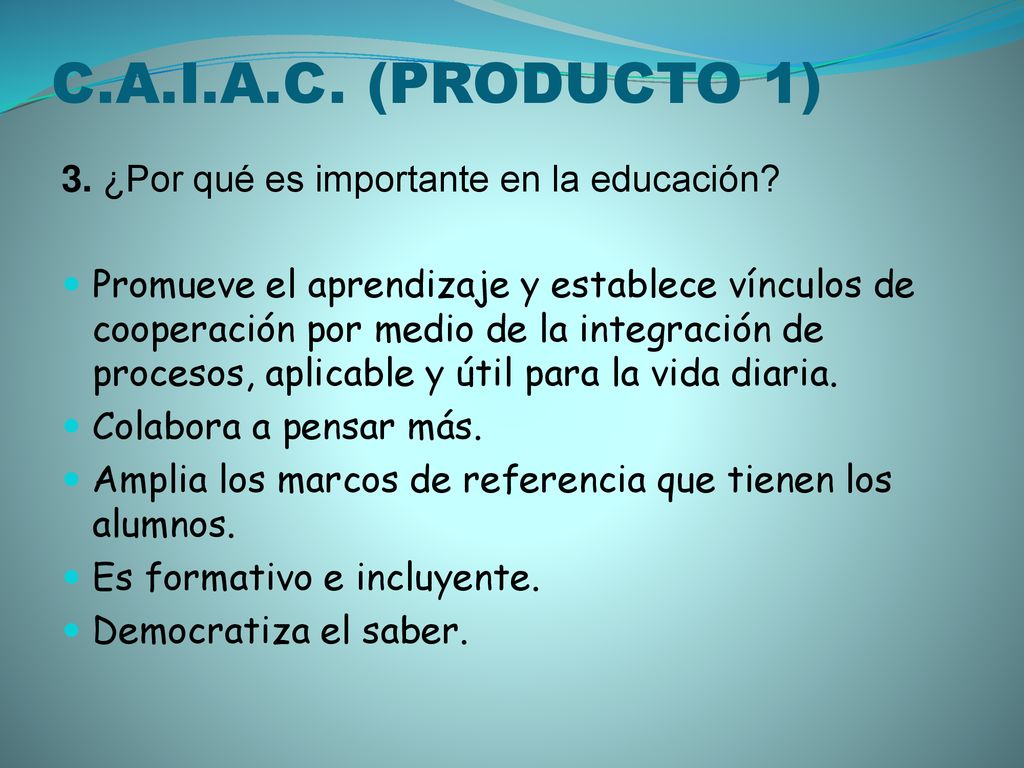 C.A.I.A.C. (PRODUCTO 1)

3. ¿Por qué es importante en la educación?

- Promueve el aprendizaje y establece vínculos de cooperación por medio de la integración de procesos, aplicable y útil para la vida diaria.
- Colabora a pensar más.
- Amplia los marcos de referencia que tienen los alumnos.
- Es formativo e incluyente.
- Democratiza el saber.